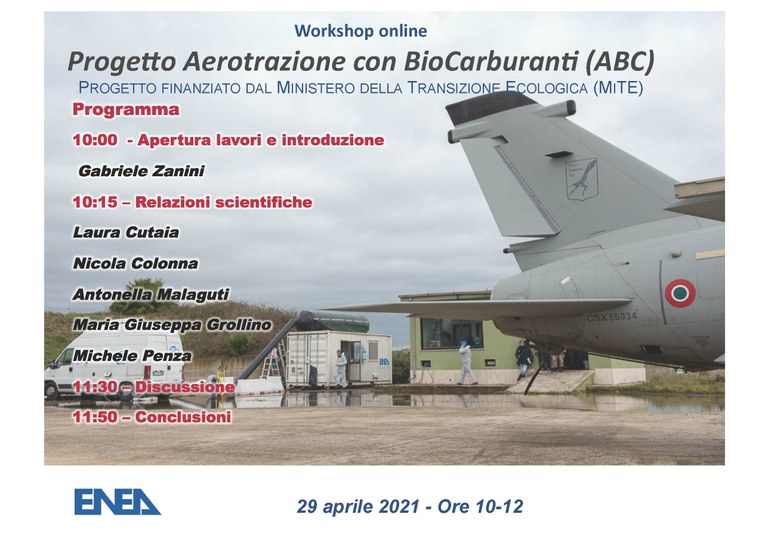 Workshop online

Progetto Aerotrazione con BioCarburanti (ABC)

PROGETTO FINANZIATO DAL MINISTERO DELLA TRANSIZIONE ECOLOGICA (MITE)

Programma

10:00 - Apertura lavori e introduzione

Gabriele Zanini

10:15 – Relazioni scientifiche

Laura Cutaia

Nicola Colonna

Antonella Malaguti

Maria Giuseppa Grollino

Michele Penza

11:30 – Discussione

11:50 – Conclusioni

CSX 55034

ENEA

29 aprile 2021 - Ore 10-12